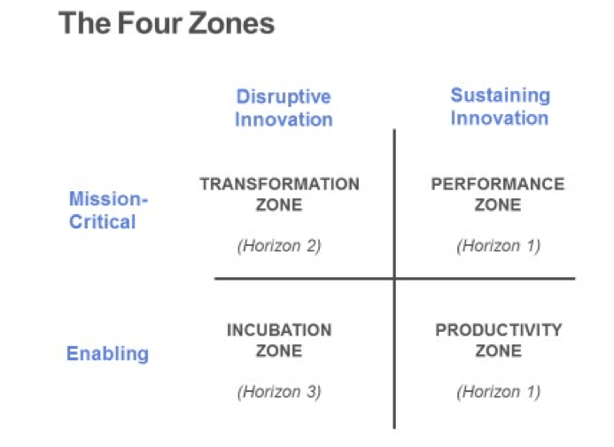 The Four Zones

| | Disruptive Innovation | Sustaining Innovation |
|---|---|---|
| Mission-Critical | TRANSFORMATION ZONE (Horizon 2) | PERFORMANCE ZONE (Horizon 1) |
| Enabling | INCUBATION ZONE (Horizon 3) | PRODUCTIVITY ZONE (Horizon 1) |